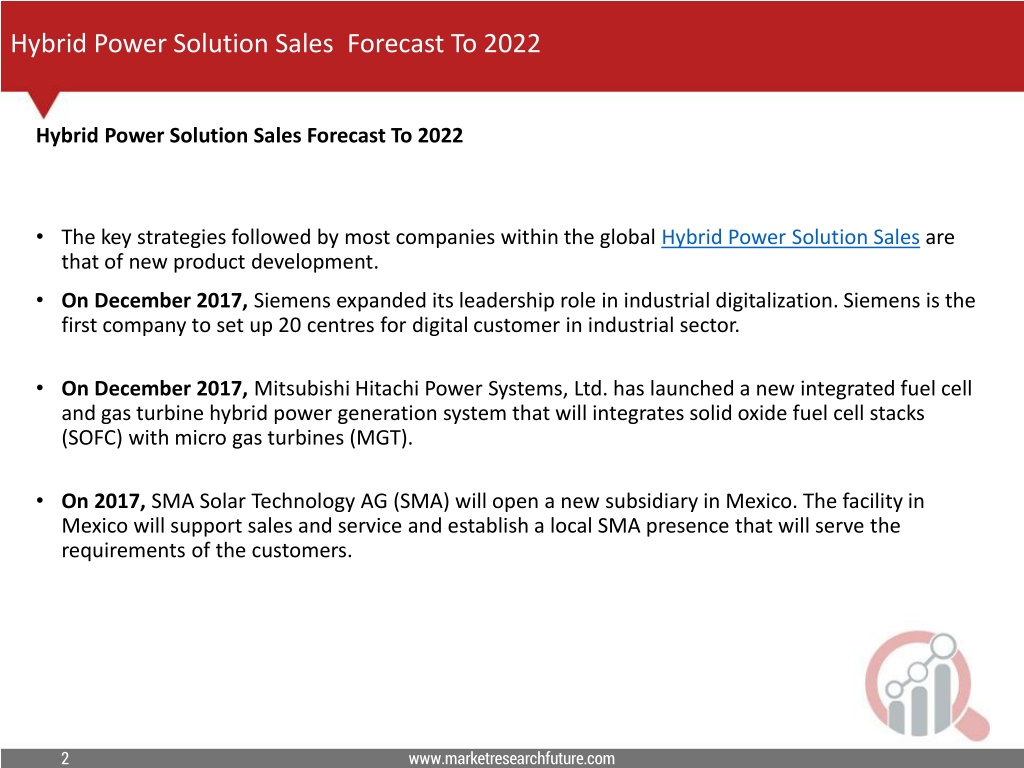 Hybrid Power Solution Sales Forecast To 2022

Hybrid Power Solution Sales Forecast To 2022

• The key strategies followed by most companies within the global Hybrid Power Solution Sales are that of new product development.

• On December 2017, Siemens expanded its leadership role in industrial digitalization. Siemens is the first company to set up 20 centres for digital customer in industrial sector.

• On December 2017, Mitsubishi Hitachi Power Systems, Ltd. has launched a new integrated fuel cell and gas turbine hybrid power generation system that will integrates solid oxide fuel cell stacks (SOFC) with micro gas turbines (MGT).

• On 2017, SMA Solar Technology AG (SMA) will open a new subsidiary in Mexico. The facility in Mexico will support sales and service and establish a local SMA presence that will serve the requirements of the customers.

2

www.marketresearchfuture.com